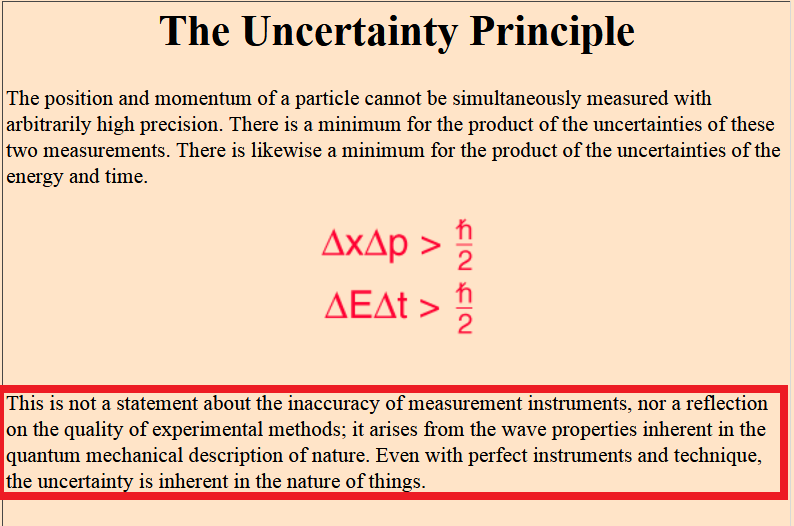 The Uncertainty Principle

The position and momentum of a particle cannot be simultaneously measured with arbitrarily high precision. There is a minimum for the product of the uncertainties of these two measurements. There is likewise a minimum for the product of the uncertainties of the energy and time.

$\Delta x \Delta p > \frac{\hbar}{2}$

$\Delta E \Delta t > \frac{\hbar}{2}$

This is not a statement about the inaccuracy of measurement instruments, nor a reflection on the quality of experimental methods; it arises from the wave properties inherent in the quantum mechanical description of nature. Even with perfect instruments and technique, the uncertainty is inherent in the nature of things.